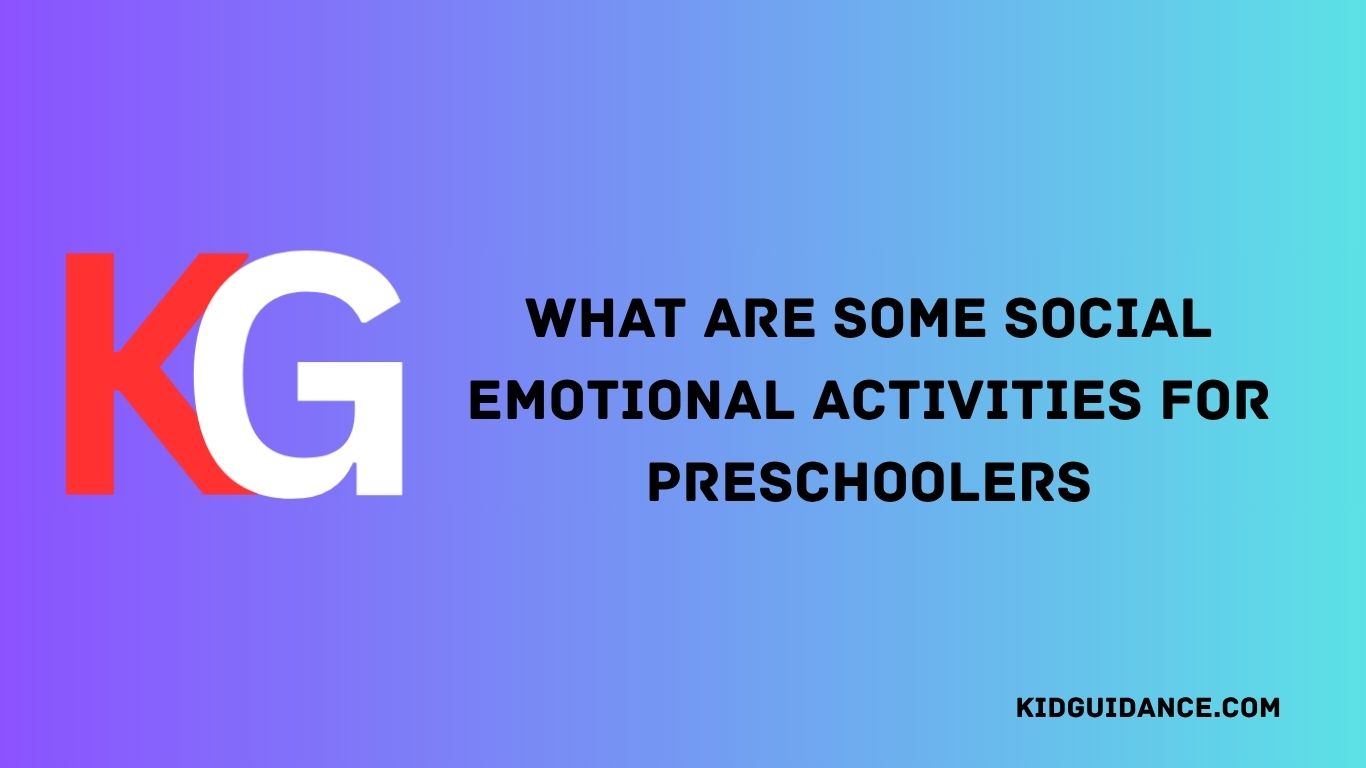 KG

WHAT ARE SOME SOCIAL EMOTIONAL ACTIVITIES FOR PRESCHOOLERS

KIDGUIDANCE.COM